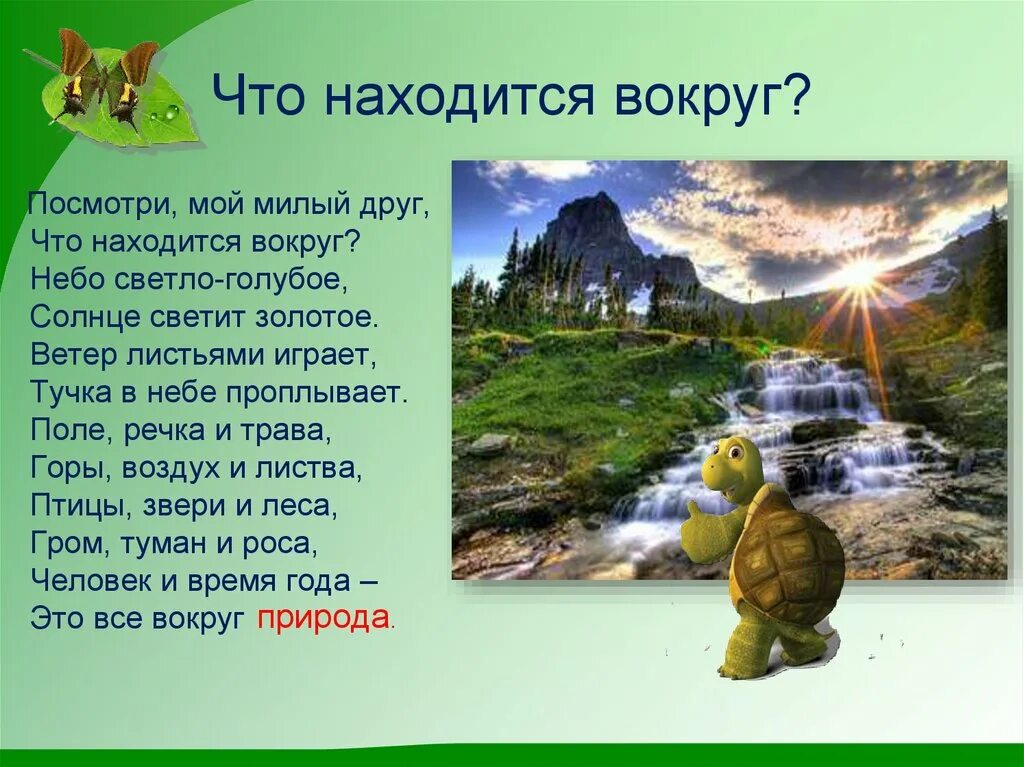 Что находится вокруг?

Посмотри, мой милый друг,
Что находится вокруг?
Небо светло-голубое,
Солнце светит золотое.
Ветер листьями играет,
Тучка в небе проплывает.
Поле, речка и трава,
Горы, воздух и листва,
Птицы, звери и леса,
Гром, туман и роса,
Человек и время года –
Это все вокруг природа.